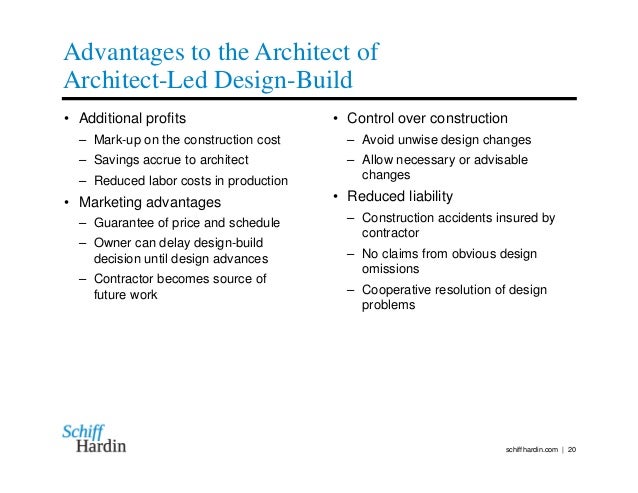 Advantages to the Architect of Architect-Led Design-Build

• Additional profits
– Mark-up on the construction cost
– Savings accrue to architect
– Reduced labor costs in production
• Marketing advantages
– Guarantee of price and schedule
– Owner can delay design-build decision until design advances
– Contractor becomes source of future work

• Control over construction
– Avoid unwise design changes
– Allow necessary or advisable changes
• Reduced liability
– Construction accidents insured by contractor
– No claims from obvious design omissions
– Cooperative resolution of design problems

Schiff Hardin

schiffhardin.com | 20